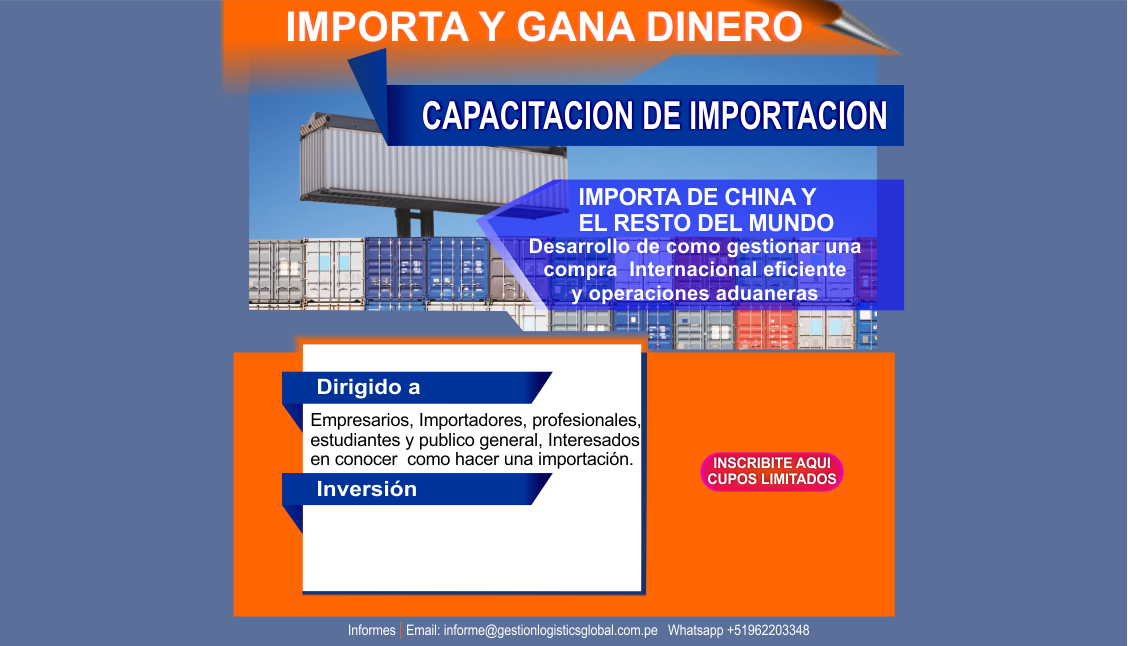 IMPORTA Y GANA DINERO

CAPACITACION DE IMPORTACION

IMPORTA DE CHINA Y EL RESTO DEL MUNDO

Desarrollo de como gestionar una compra Internacional eficiente y operaciones aduaneras

Dirigido a

Empresarios, Importadores, profesionales, estudiantes y publico general, Interesados en conocer como hacer una importación.

Inversión

INSCRIBITE AQUI
CUPOS LIMITADOS

Informes | Email: informe@gestionlogisticsglobal.com.pe Whatsapp +51962203348